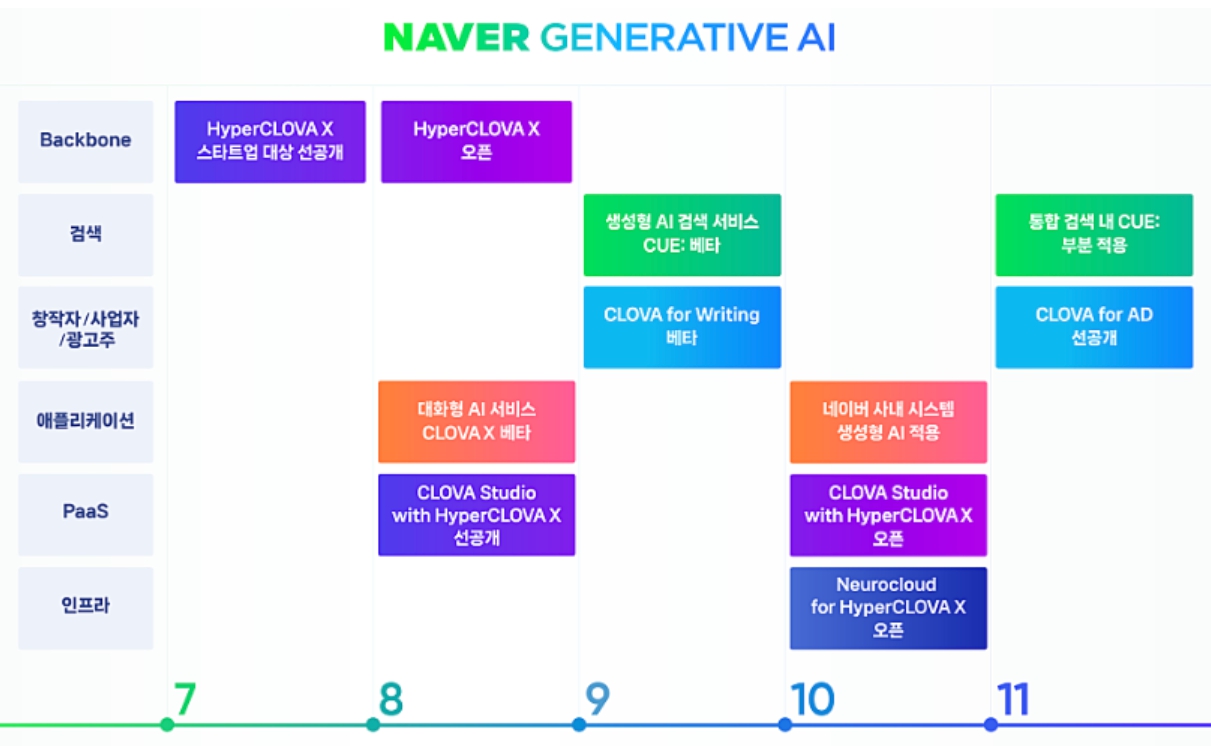 NAVER GENERATIVE AI

| | 7 | 8 | 9 | 10 | 11 |
|---|---|---|---|---|---|
| Backbone | HyperCLOVA X 스타트업 대상 선공개 | HyperCLOVA X 오픈 | | | |
| 검색 | | | 생성형 AI 검색 서비스 CUE: 베타 | | 통합 검색 내 CUE: 부분 적용 |
| 창작자/사업자/광고주 | | | CLOVA for Writing 베타 | | CLOVA for AD 선공개 |
| 애플리케이션 | | 대화형 AI 서비스 CLOVA X 베타 | | 네이버 사내 시스템 생성형 AI 적용 | |
| PaaS | | CLOVA Studio with HyperCLOVA X 선공개 | | CLOVA Studio with HyperCLOVA X 오픈 | |
| 인프라 | | | | Neurocloud for HyperCLOVA X 오픈 | |